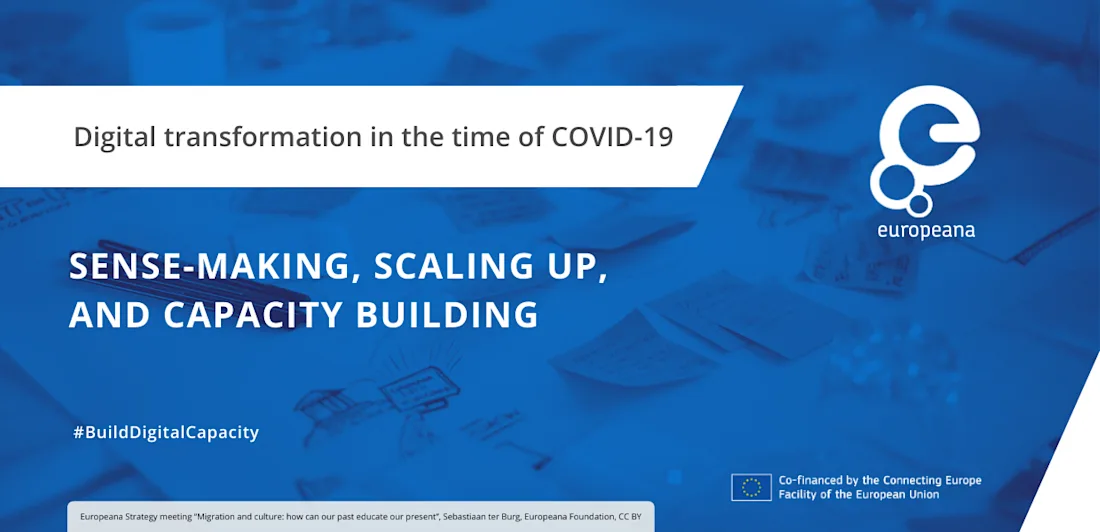 Digital transformation in the time of COVID-19

europeana

SENSE-MAKING, SCALING UP, AND CAPACITY BUILDING

#BuildDigitalCapacity

Co-financed by the Connecting Europe Facility of the European Union

Europeana Strategy meeting "Migration and culture: how can our past educate our present", Sebastiaan ter Burg, Europeana Foundation, CC BY